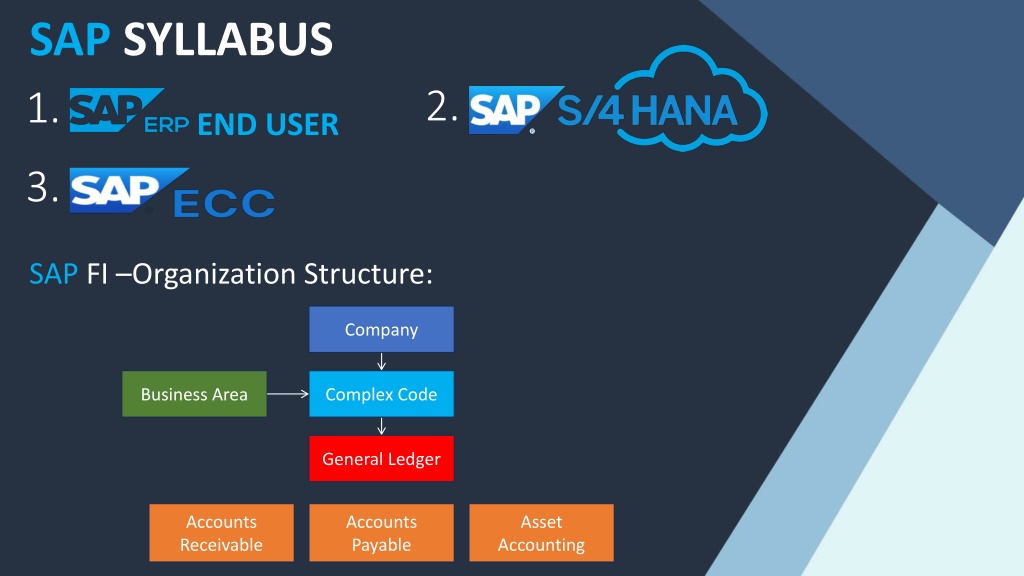 SAP SYLLABUS

1. SAP ERP END USER

2. SAP S/4 HANA

3. SAP ECC

SAP FI –Organization Structure:

Company

Business Area

Complex Code

General Ledger

Accounts Receivable

Accounts Payable

Asset Accounting